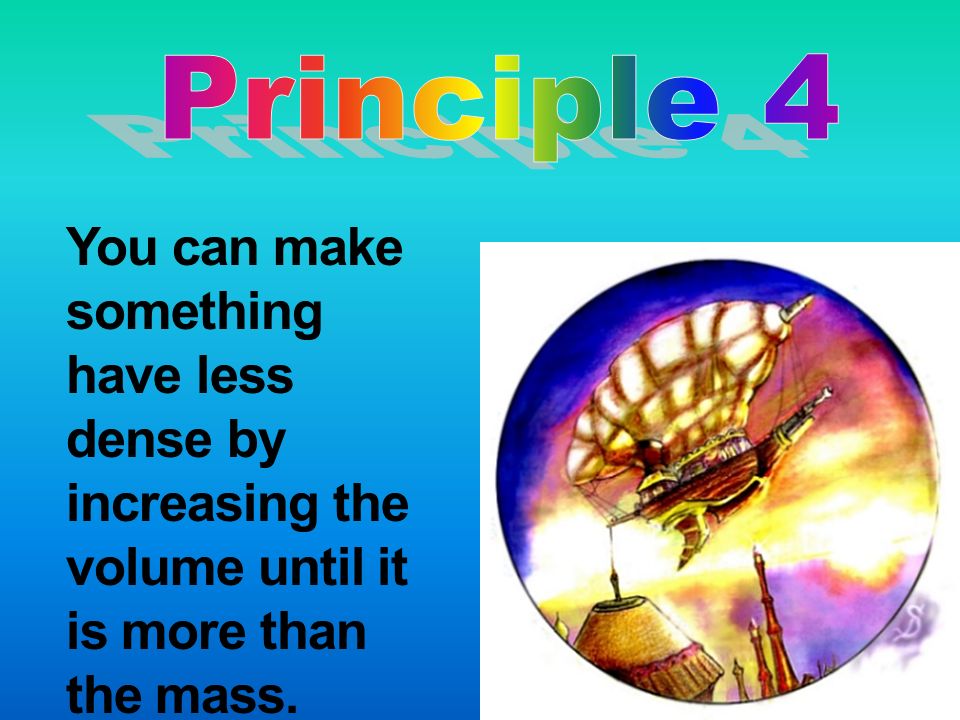 Principle 4

You can make something have less dense by increasing the volume until it is more than the mass.